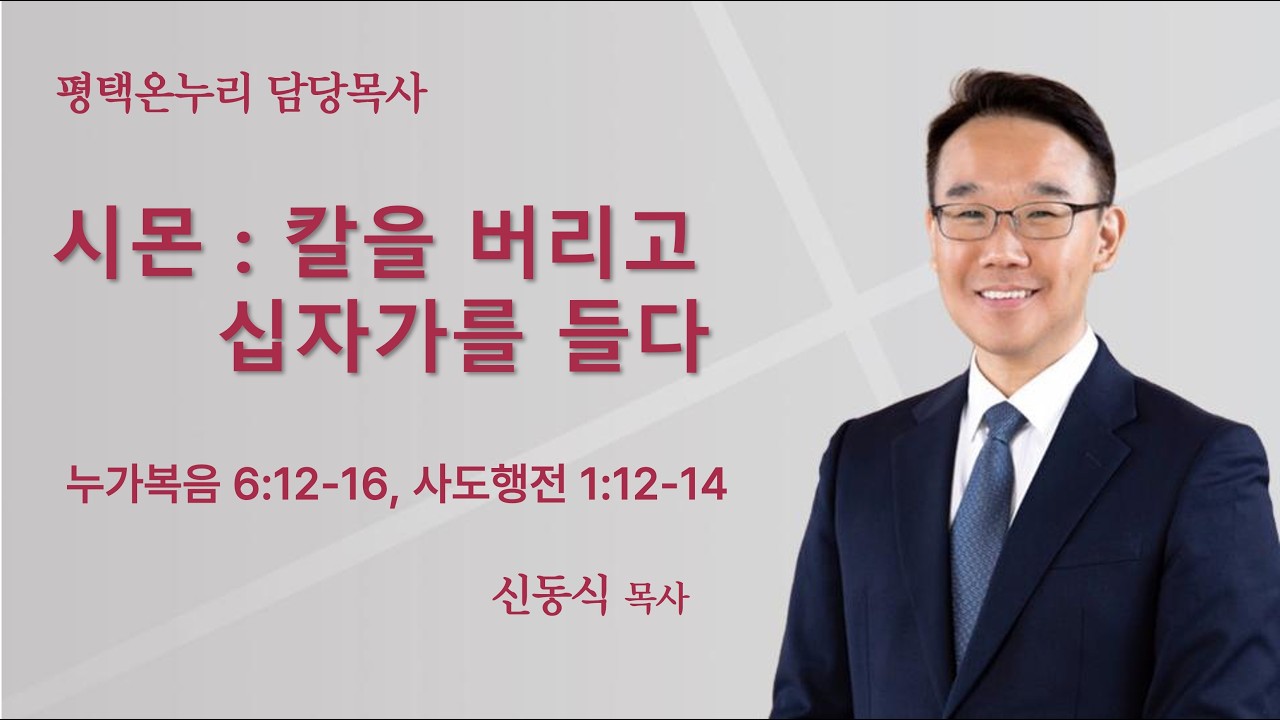 평택온누리 담당목사

시몬 : 칼을 버리고
십자가를 들다

누가복음 6:12-16, 사도행전 1:12-14

신동식 목사